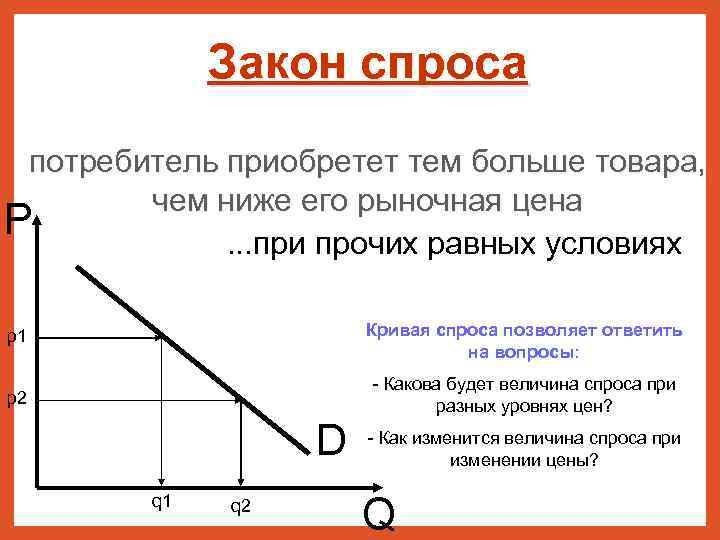 Закон спроса

потребитель приобретет тем больше товара, чем ниже его рыночная цена

...при прочих равных условиях

P

p1

p2

D

q1

q2

Q

Кривая спроса позволяет ответить на вопросы:

- Какова будет величина спроса при разных уровнях цен?

- Как изменится величина спроса при изменении цены?